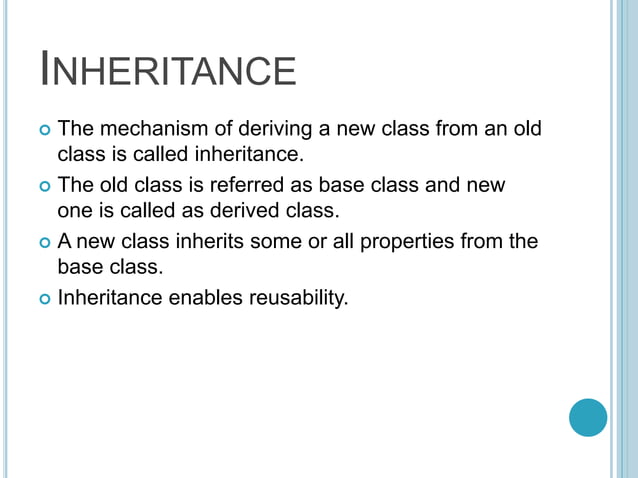 INHERITANCE

The mechanism of deriving a new class from an old class is called inheritance.

The old class is referred as base class and new one is called as derived class.

A new class inherits some or all properties from the base class.

Inheritance enables reusability.